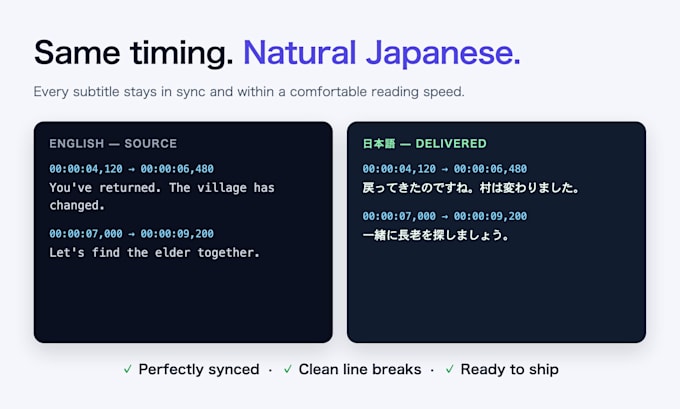 Same timing. Natural Japanese.

Every subtitle stays in sync and within a comfortable reading speed.

ENGLISH — SOURCE

00:00:04,120 → 00:00:06,480
You've returned. The village has changed.

00:00:07,000 → 00:00:09,200
Let's find the elder together.

日本語 — DELIVERED

00:00:04,120 → 00:00:06,480
戻ってきたのですね。村は変わりました。

00:00:07,000 → 00:00:09,200
一緒に長老を探しましょう。

✓ Perfectly synced · ✓ Clean line breaks · ✓ Ready to ship